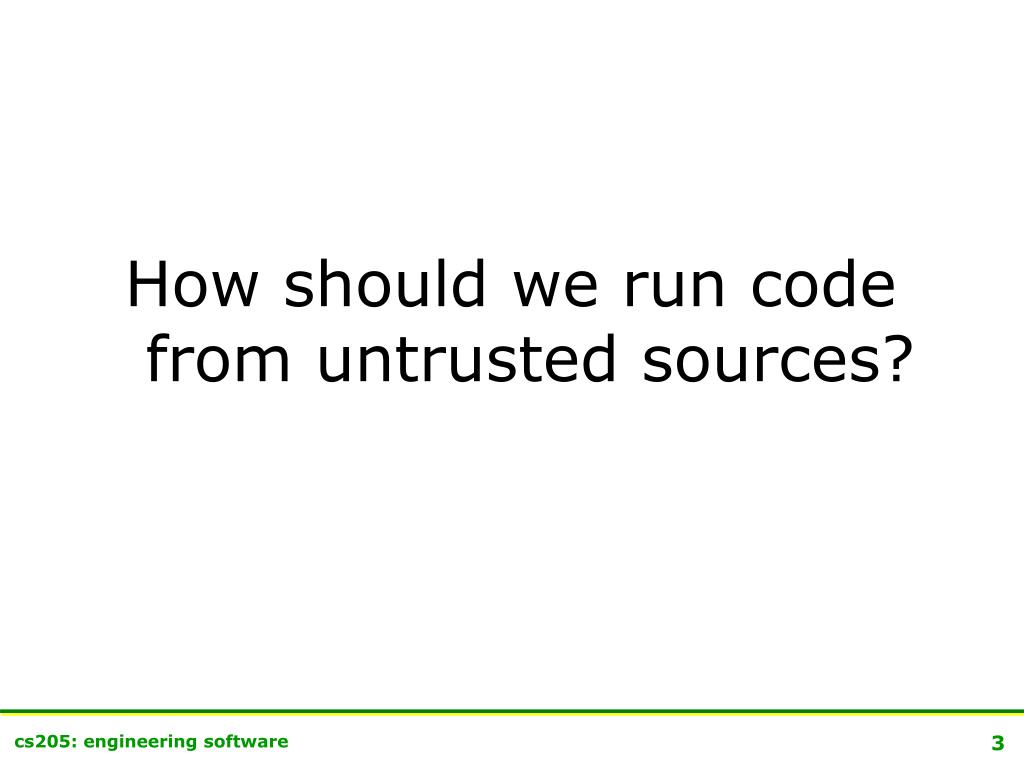 How should we run code from untrusted sources?

cs205: engineering software

3